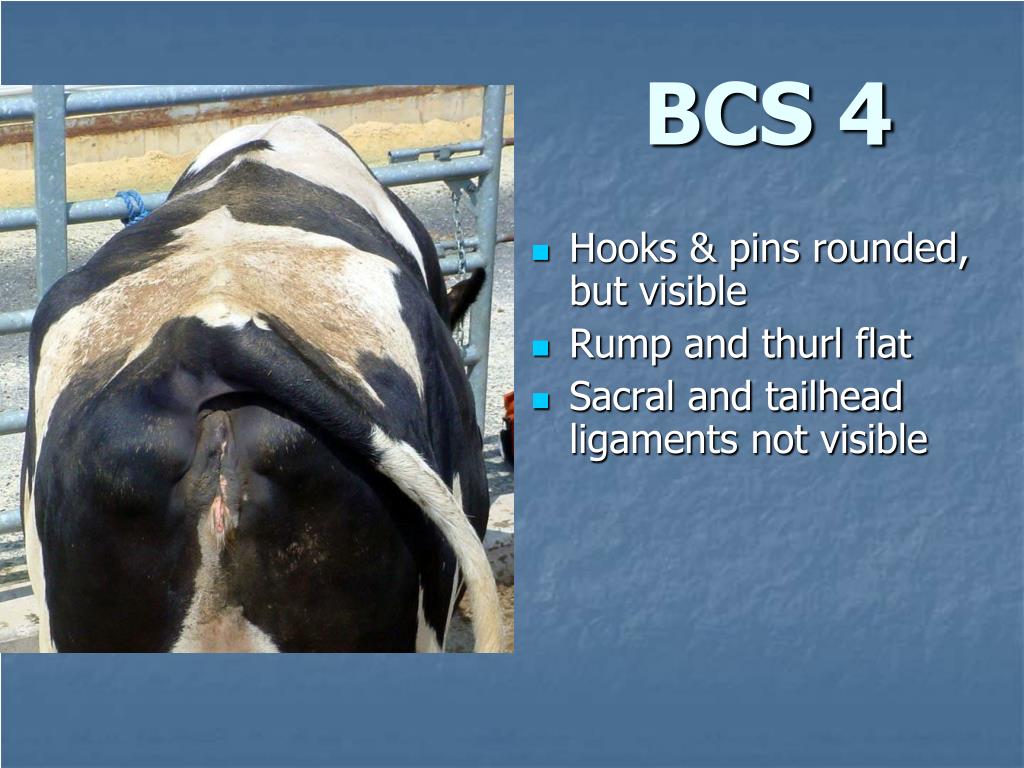 BCS 4

- Hooks & pins rounded, but visible
- Rump and thurl flat
- Sacral and tailhead ligaments not visible